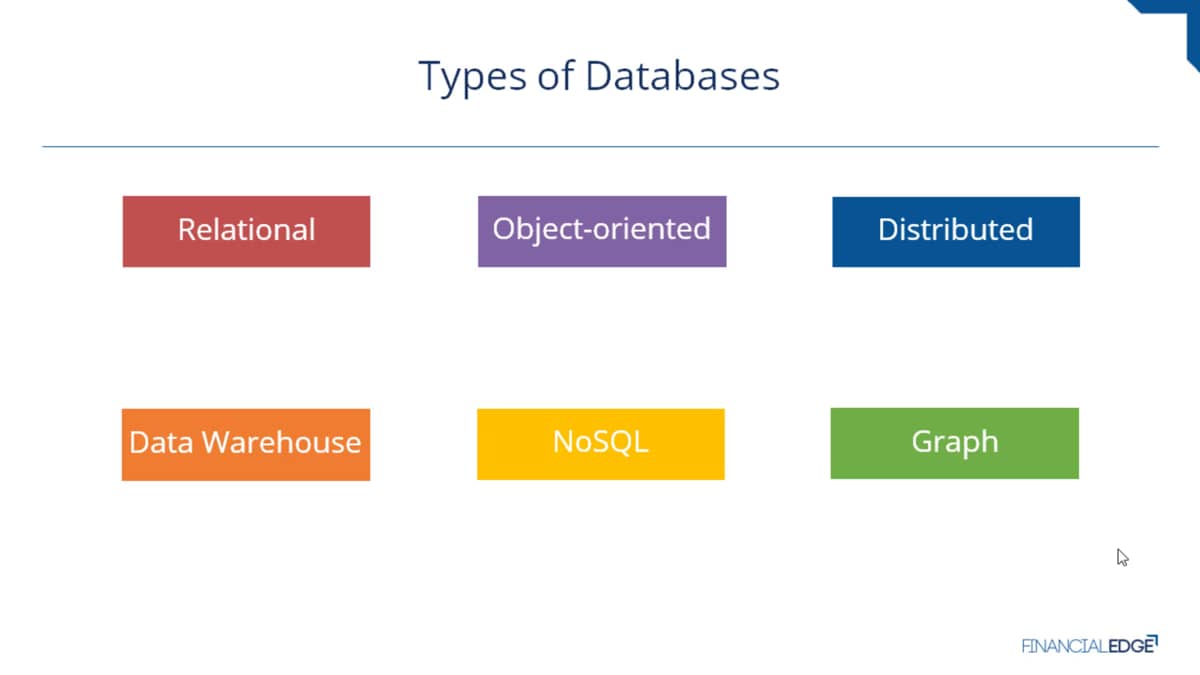 Types of Databases

Relational

Object-oriented

Distributed

Data Warehouse

NoSQL

Graph

FINANCIALEDGE